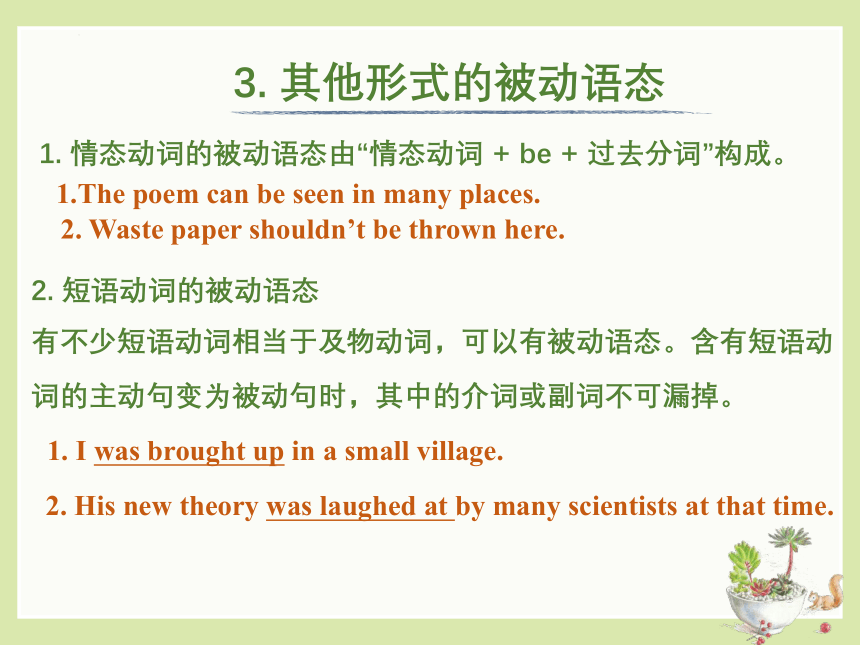 3. 其他形式的被动语态

1. 情态动词的被动语态由“情态动词 + be + 过去分词”构成。

1.The poem can be seen in many places.

2. Waste paper shouldn’t be thrown here.

2. 短语动词的被动语态

有不少短语动词相当于及物动词，可以有被动语态。含有短语动词的主动句变为被动句时，其中的介词或副词不可漏掉。

1. I was brought up in a small village.

2. His new theory was laughed at by many scientists at that time.